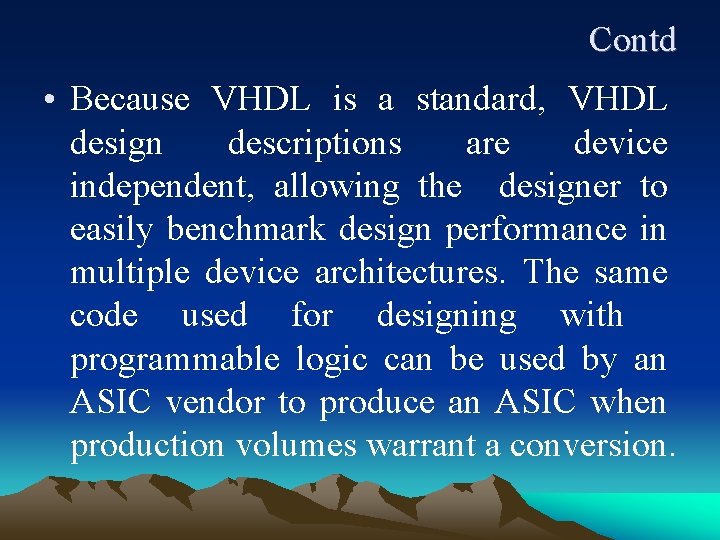 Contd

• Because VHDL is a standard, VHDL design descriptions are device independent, allowing the designer to easily benchmark design performance in multiple device architectures. The same code used for designing with programmable logic can be used by an ASIC vendor to produce an ASIC when production volumes warrant a conversion.